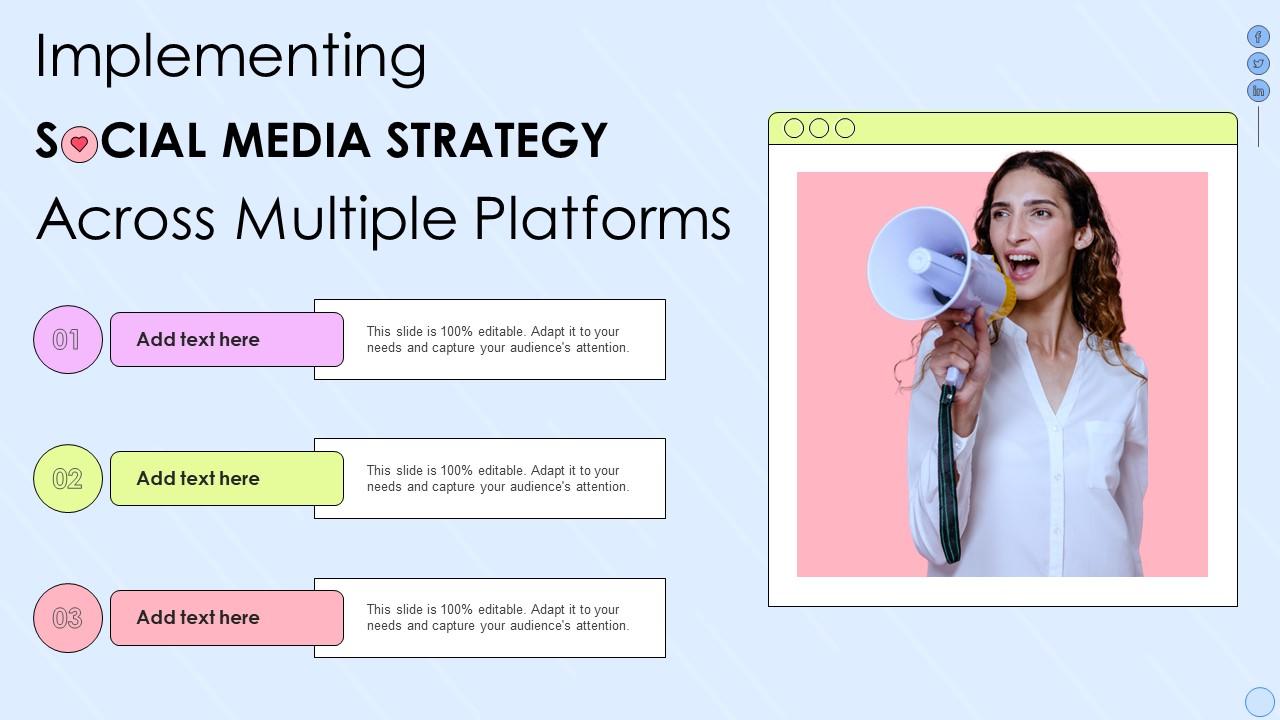 Implementing
SOCIAL MEDIA STRATEGY
Across Multiple Platforms

01
Add text here
This slide is 100% editable. Adapt it to your needs and capture your audience's attention.

02
Add text here
This slide is 100% editable. Adapt it to your needs and capture your audience's attention.

03
Add text here
This slide is 100% editable. Adapt it to your needs and capture your audience's attention.